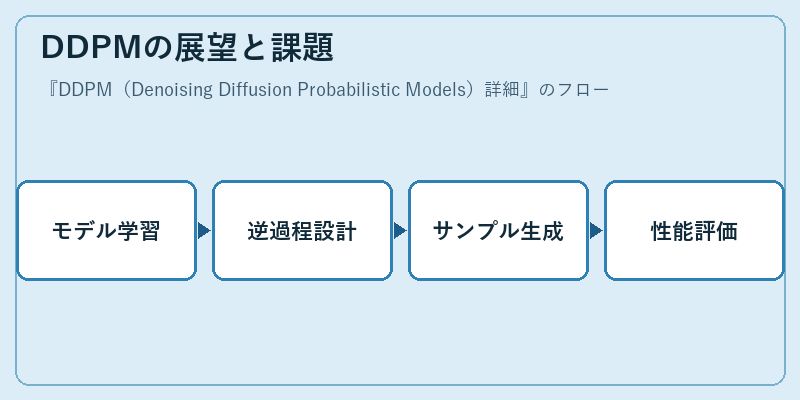 DDPMの展望と課題

『DDPM（Denoising Diffusion Probabilistic Models）詳細』のフロー

モデル学習

逆過程設計

サンプル生成

性能評価